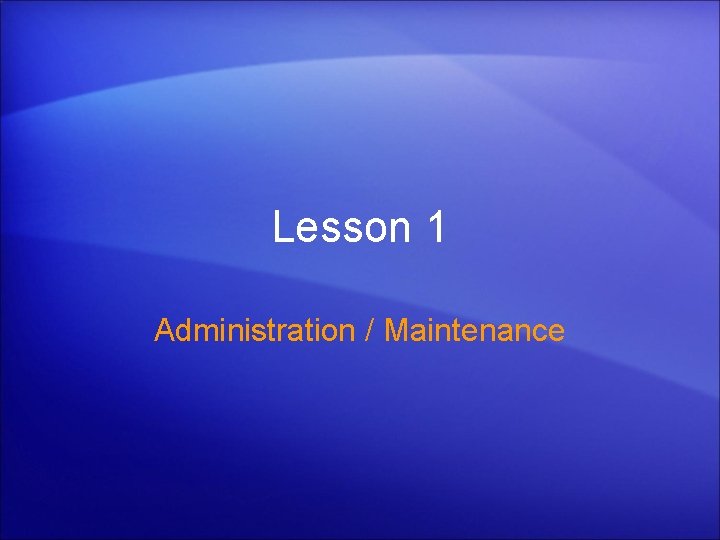 Lesson 1

Administration / Maintenance